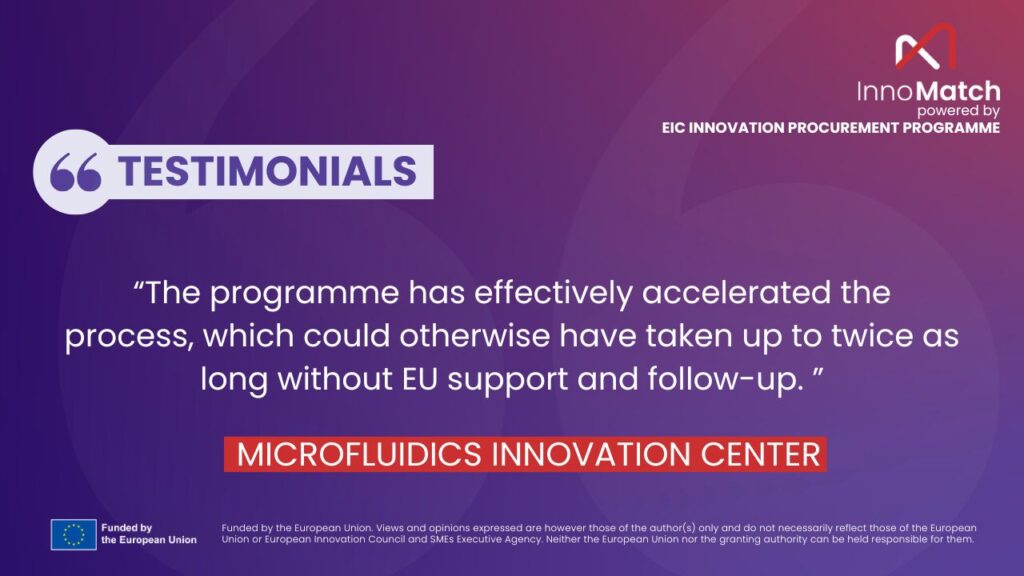 InnoMatch
powered by
EIC INNOVATION PROCUREMENT PROGRAMME

TESTIMONIALS

“The programme has effectively accelerated the process, which could otherwise have taken up to twice as long without EU support and follow-up. ”

MICROFLUIDICS INNOVATION CENTER

Funded by the European Union

Funded by the European Union. Views and opinions expressed are however those of the author(s) only and do not necessarily reflect those of the European Union or European Innovation Council and SMEs Executive Agency. Neither the European Union nor the granting authority can be held responsible for them.